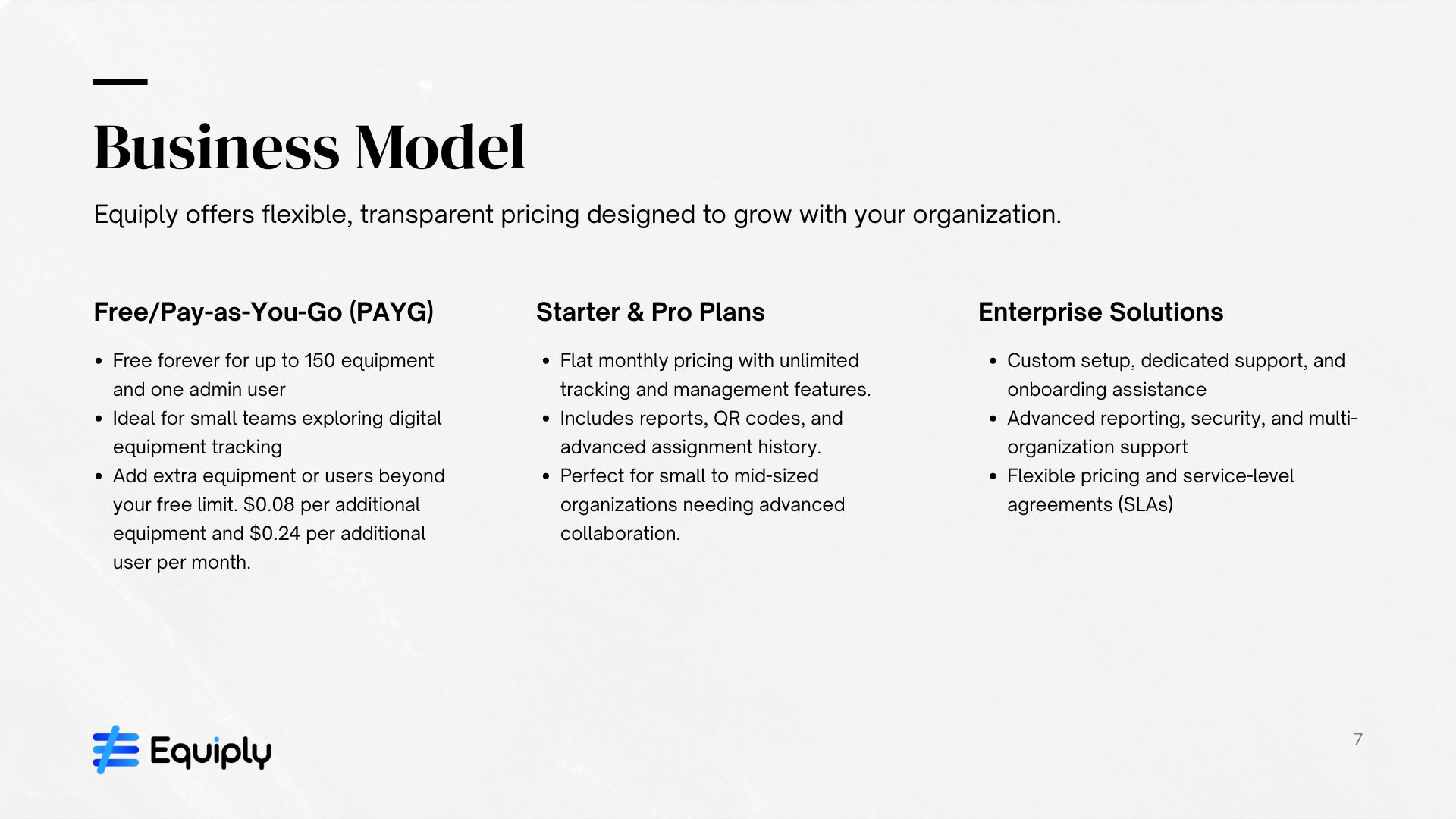 Business Model

Equiply offers flexible, transparent pricing designed to grow with your organization.

Free/Pay-as-You-Go (PAYG)

- Free forever for up to 150 equipment and one admin user
- Ideal for small teams exploring digital equipment tracking
- Add extra equipment or users beyond your free limit. \$0.08 per additional equipment and \$0.24 per additional user per month.

Starter & Pro Plans

- Flat monthly pricing with unlimited tracking and management features.
- Includes reports, QR codes, and advanced assignment history.
- Perfect for small to mid-sized organizations needing advanced collaboration.

Enterprise Solutions

- Custom setup, dedicated support, and onboarding assistance
- Advanced reporting, security, and multi-organization support
- Flexible pricing and service-level agreements (SLAs)

Equiply

7